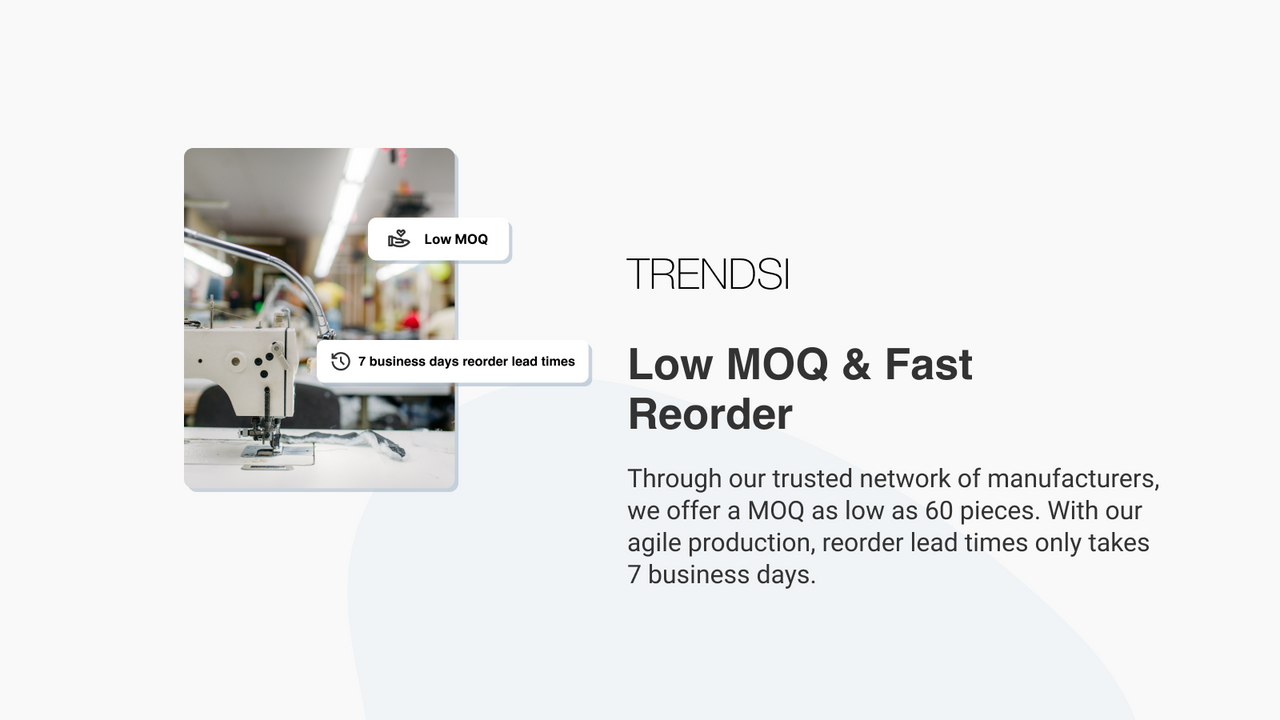 Low MOQ

7 business days reorder lead times

TRENDSI

Low MOQ & Fast Reorder

Through our trusted network of manufacturers, we offer a MOQ as low as 60 pieces. With our agile production, reorder lead times only takes 7 business days.